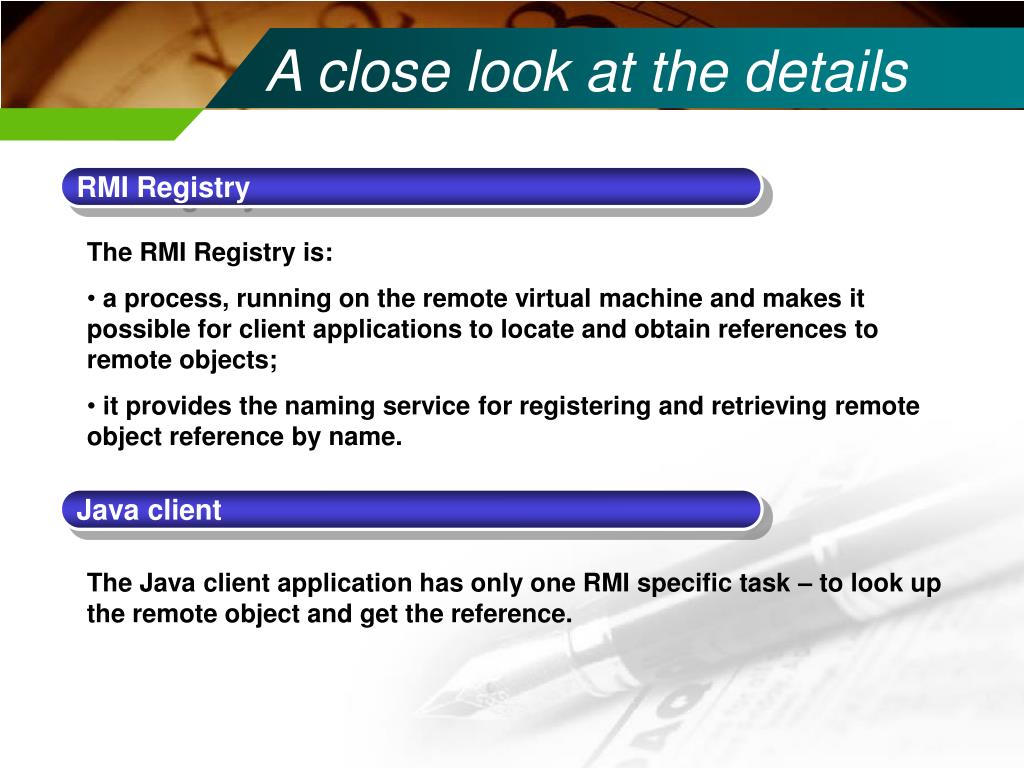 A close look at the details

RMI Registry

The RMI Registry is:

• a process, running on the remote virtual machine and makes it possible for client applications to locate and obtain references to remote objects;

• it provides the naming service for registering and retrieving remote object reference by name.

Java client

The Java client application has only one RMI specific task – to look up the remote object and get the reference.